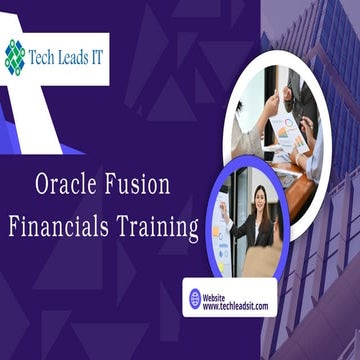 Tech Leads IT

Oracle Fusion Financials Training

Website
www.techleadsit.com